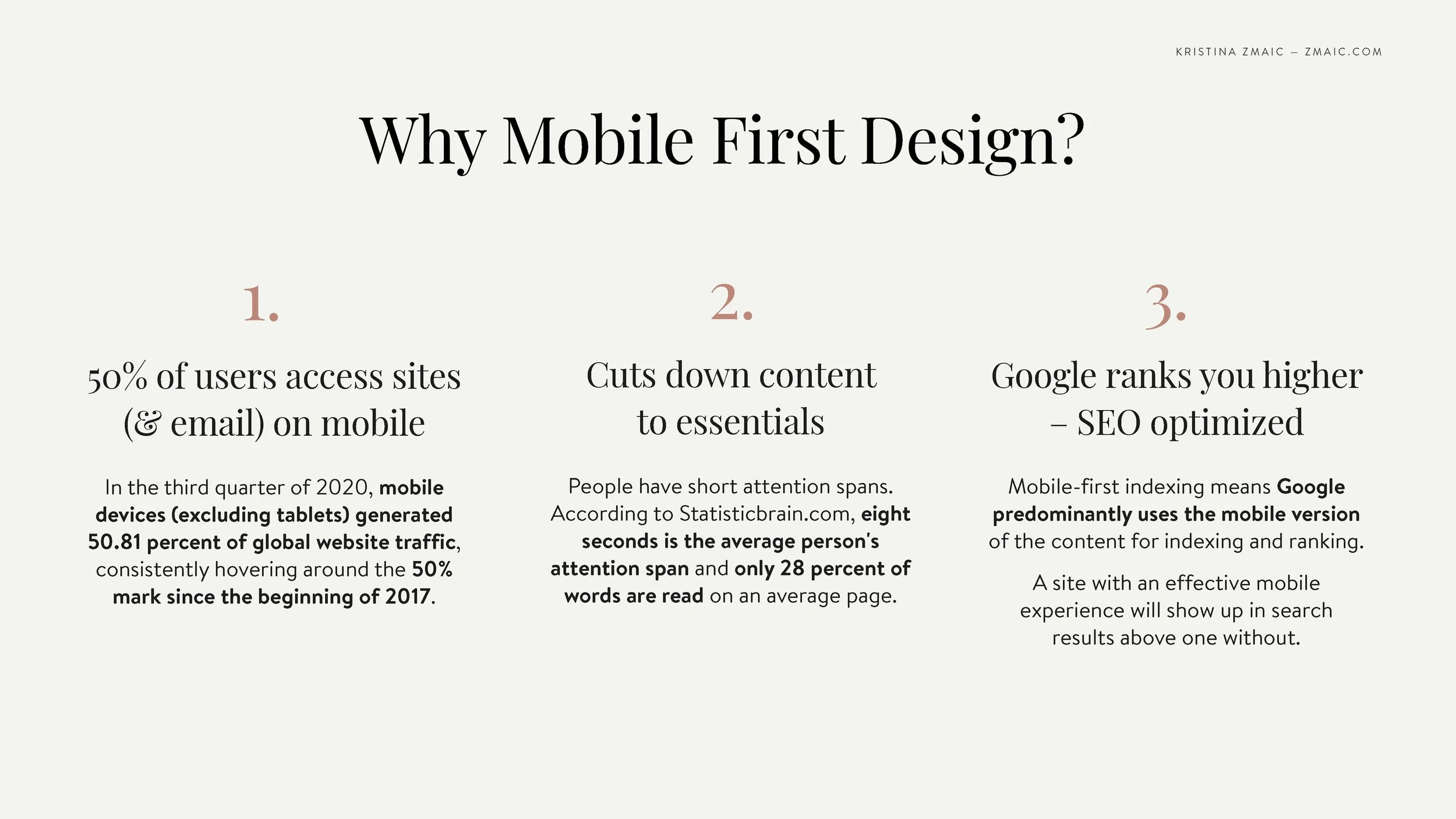 KRISTINA ZMAIC — ZMAIC.COM

Why Mobile First Design?

1.

50% of users access sites (& email) on mobile

In the third quarter of 2020, mobile devices (excluding tablets) generated 50.81 percent of global website traffic, consistently hovering around the 50% mark since the beginning of 2017.

2.

Cuts down content to essentials

People have short attention spans. According to Statisticbrain.com, eight seconds is the average person's attention span and only 28 percent of words are read on an average page.

3.

Google ranks you higher – SEO optimized

Mobile-first indexing means Google predominantly uses the mobile version of the content for indexing and ranking.

A site with an effective mobile experience will show up in search results above one without.